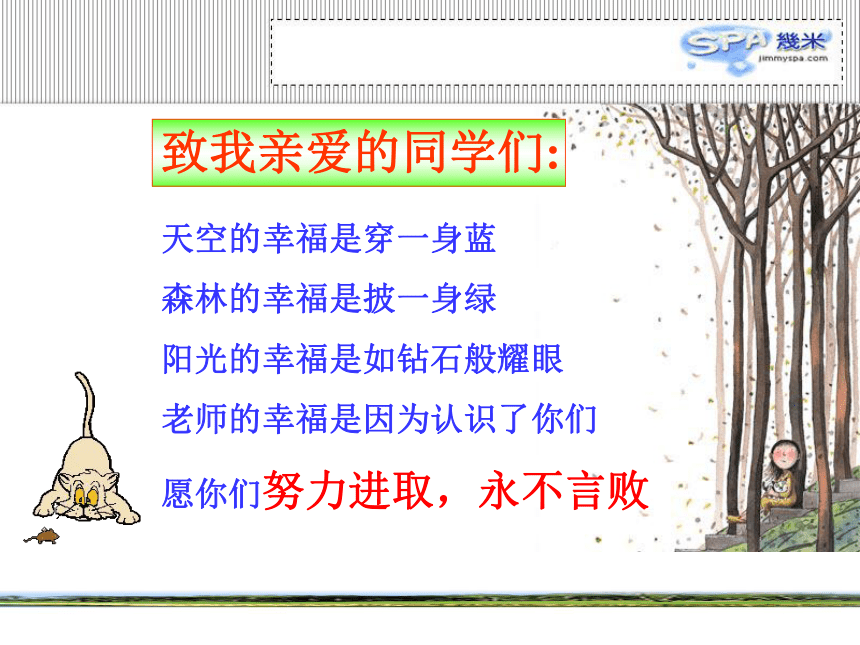 SPA 幾米
jimmyspa.com

致我亲爱的同学们:

天空的幸福是穿一身蓝
森林的幸福是披一身绿
阳光的幸福是如钻石般耀眼
老师的幸福是因为认识了你们
愿你们努力进取，永不言败